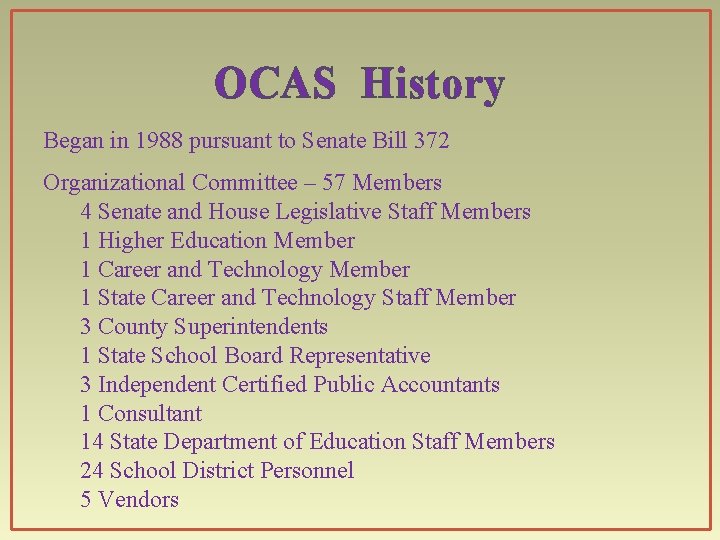 OCAS History

Began in 1988 pursuant to Senate Bill 372

Organizational Committee – 57 Members
4 Senate and House Legislative Staff Members
1 Higher Education Member
1 Career and Technology Member
1 State Career and Technology Staff Member
3 County Superintendents
1 State School Board Representative
3 Independent Certified Public Accountants
1 Consultant
14 State Department of Education Staff Members
24 School District Personnel
5 Vendors